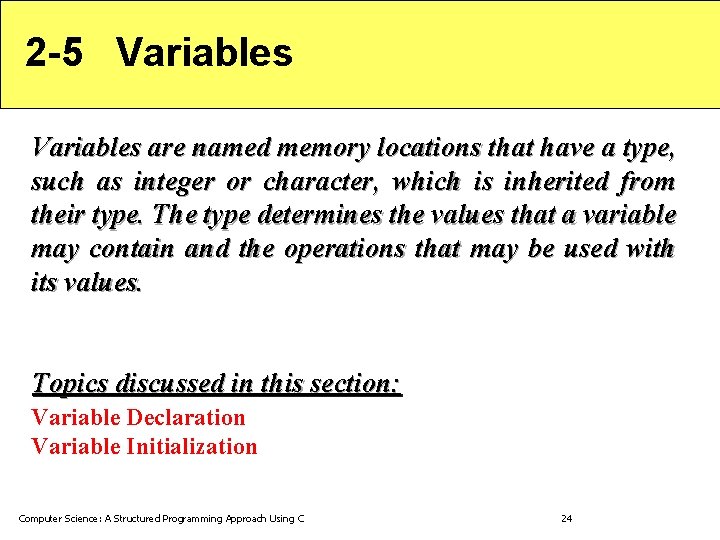 2-5 Variables

Variables are named memory locations that have a type, such as integer or character, which is inherited from their type. The type determines the values that a variable may contain and the operations that may be used with its values.

Topics discussed in this section:
Variable Declaration
Variable Initialization

Computer Science: A Structured Programming Approach Using C

24